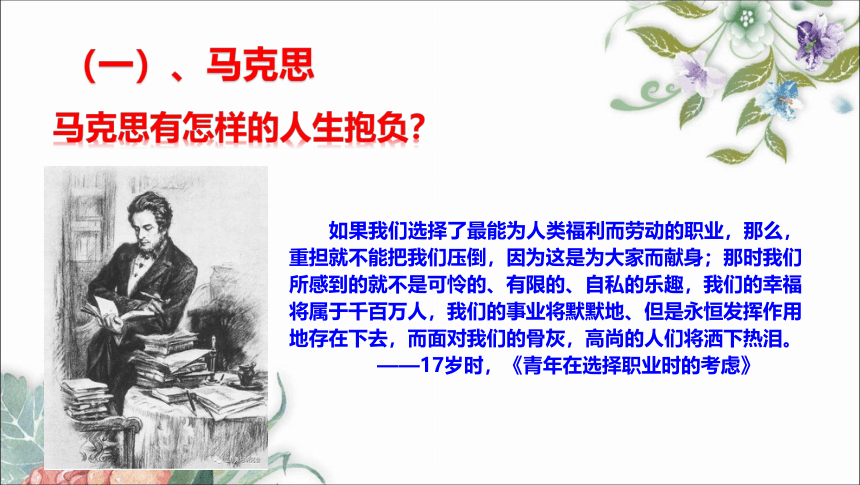 （一）、马克思

马克思有怎样的人生抱负？

如果我们选择了最能为人类福利而劳动的职业，那么，重担就不能把我们压倒，因为这是为大家而献身；那时我们所感到的就不是可怜的、有限的、自私的乐趣，我们的幸福将属于千百万人，我们的事业将默默地、但是永恒发挥作用地存在下去，而面对我们的骨灰，高尚的人们将洒下热泪。

——17岁时，《青年在选择职业时的考虑》